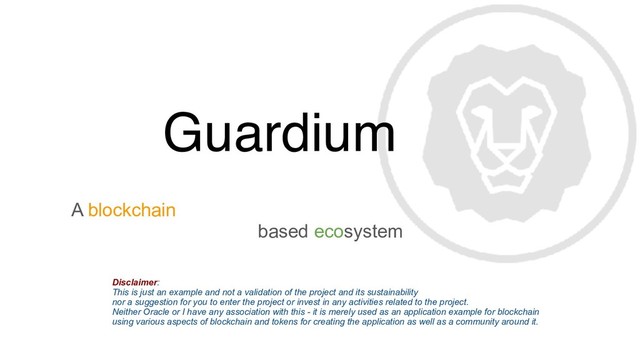 Guardium

A blockchain

based ecosystem

Disclaimer:
This is just an example and not a validation of the project and its sustainability nor a suggestion for you to enter the project or invest in any activities related to the project.
Neither Oracle or I have any association with this - it is merely used as an application example for blockchain using various aspects of blockchain and tokens for creating the application as well as a community around it.